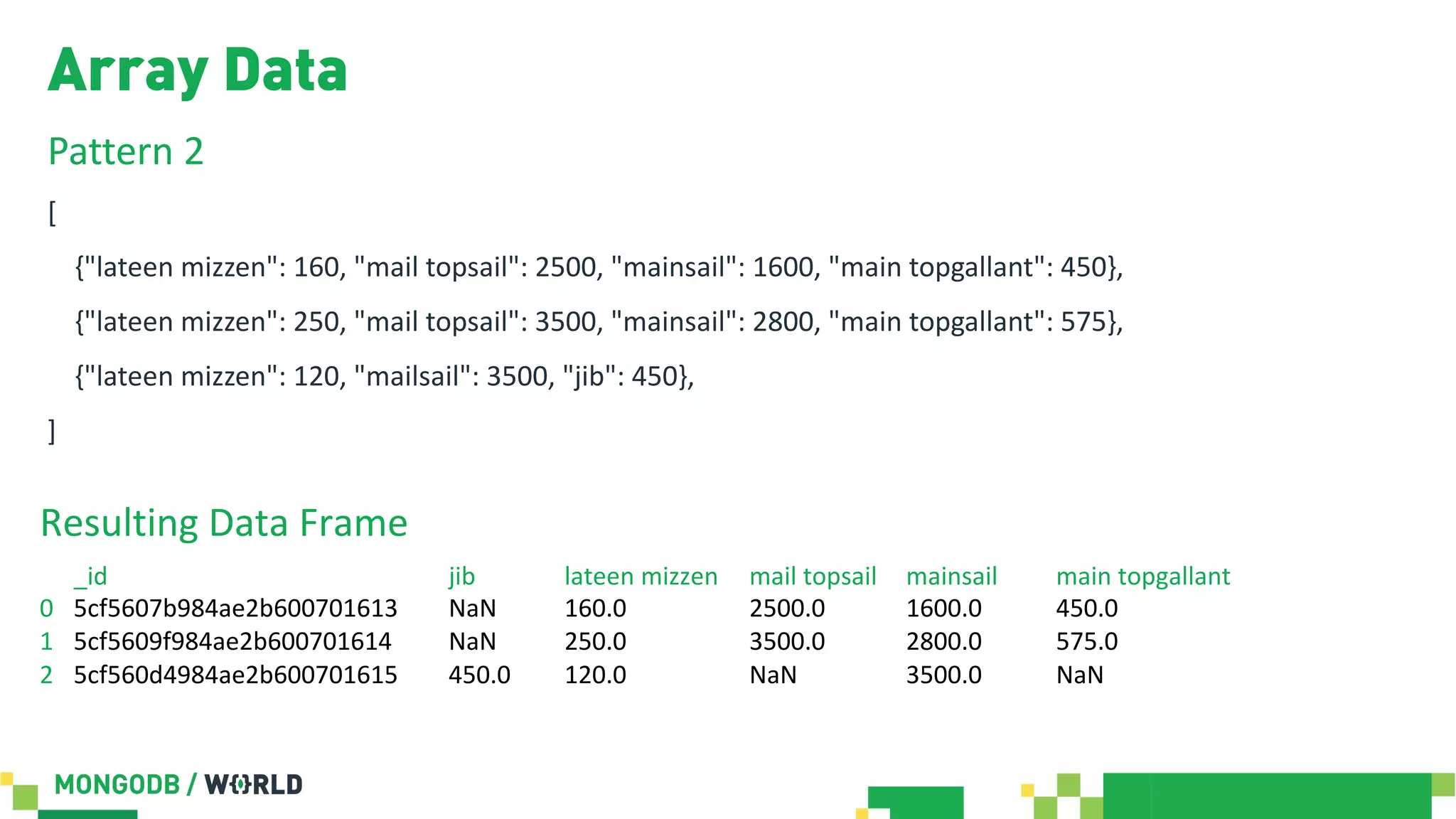 Array Data

Pattern 2

[

{"lateen mizzen": 160, "mail topsail": 2500, "mainsail": 1600, "main topgallant": 450},

{"lateen mizzen": 250, "mail topsail": 3500, "mainsail": 2800, "main topgallant": 575},

{"lateen mizzen": 120, "mailsail": 3500, "jib": 450},

]

Resulting Data Frame

| | _id | jib | lateen mizzen | mail topsail | mainsail | main topgallant |
|---|---|---|---|---|---|---|
| 0 | 5cf5607b984ae2b600701613 | NaN | 160.0 | 2500.0 | 1600.0 | 450.0 |
| 1 | 5cf5609f984ae2b600701614 | NaN | 250.0 | 3500.0 | 2800.0 | 575.0 |
| 2 | 5cf560d4984ae2b600701615 | 450.0 | 120.0 | NaN | 3500.0 | NaN |

MONGODB / WORLD